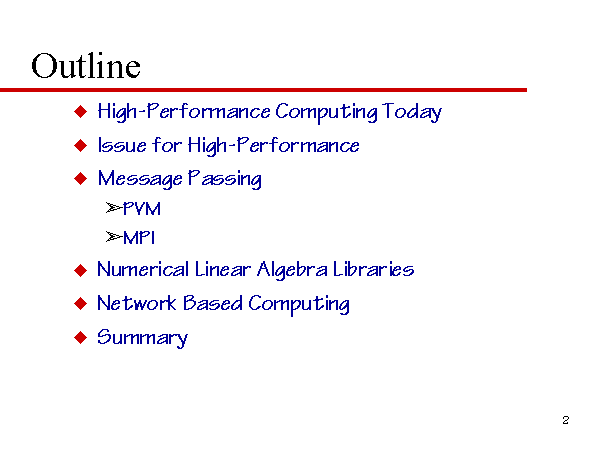 Outline

◆ High-Performance Computing Today
◆ Issue for High-Performance
◆ Message Passing
➢PVM
➢MPI
◆ Numerical Linear Algebra Libraries
◆ Network Based Computing
◆ Summary

2